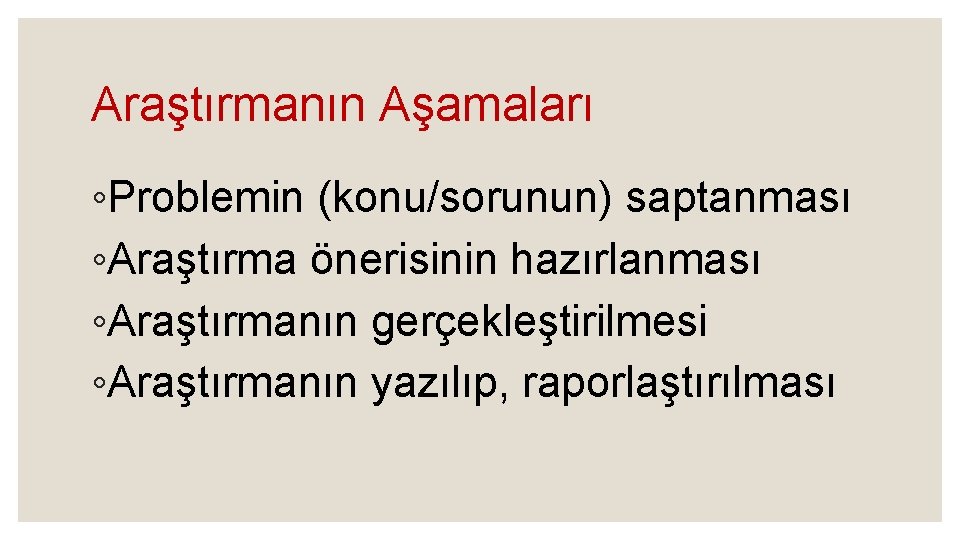 Araştırmanın Aşamaları

◦Problemin (konu/sorunun) saptanması
◦Araştırma önerisinin hazırlanması
◦Araştırmanın gerçekleştirilmesi
◦Araştırmanın yazılıp, raporlaştırılması